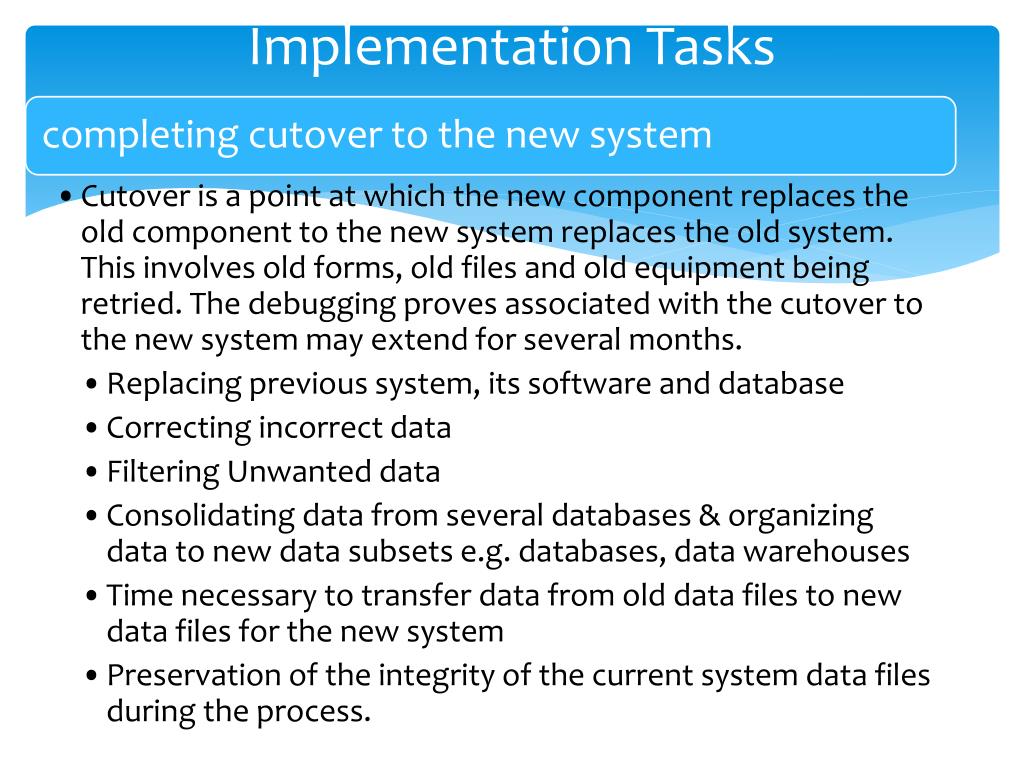 Implementation Tasks

completing cutover to the new system

• Cutover is a point at which the new component replaces the old component to the new system replaces the old system. This involves old forms, old files and old equipment being retried. The debugging proves associated with the cutover to the new system may extend for several months.

• Replacing previous system, its software and database
• Correcting incorrect data
• Filtering Unwanted data
• Consolidating data from several databases & organizing data to new data subsets e.g. databases, data warehouses
• Time necessary to transfer data from old data files to new data files for the new system
• Preservation of the integrity of the current system data files during the process.